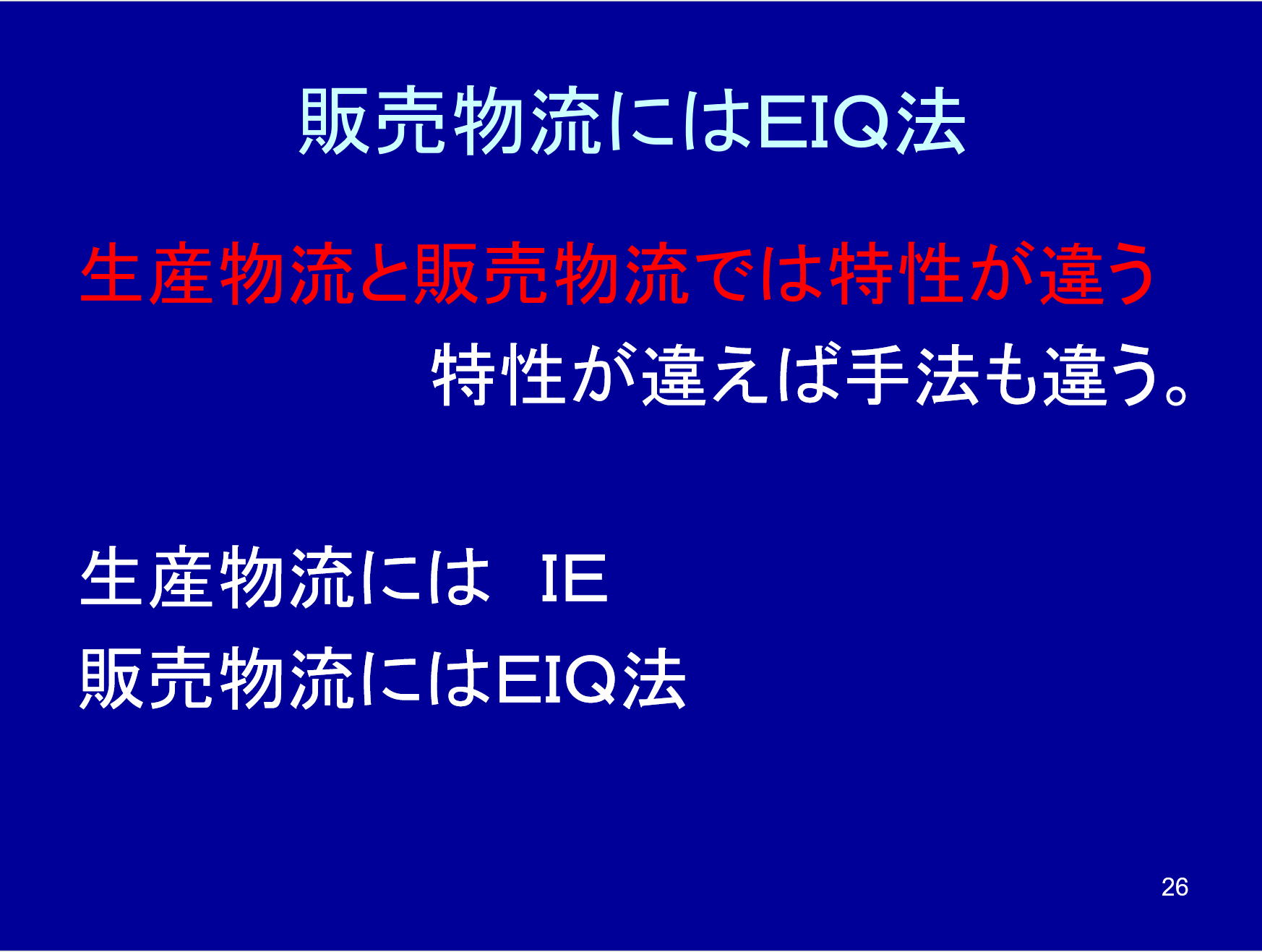 販売物流にはEIQ法

生産物流と販売物流では特性が違う

特性が違えば手法も違う。

生産物流には IE

販売物流にはEIQ法

26